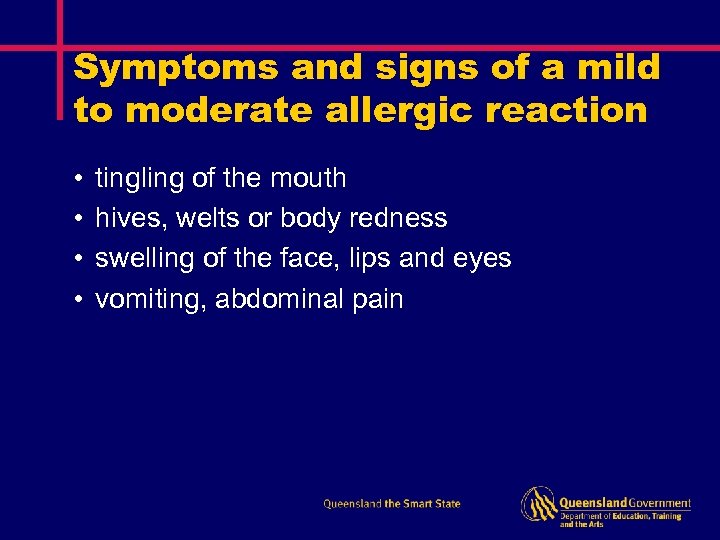 Symptoms and signs of a mild to moderate allergic reaction

• tingling of the mouth
• hives, welts or body redness
• swelling of the face, lips and eyes
• vomiting, abdominal pain

Queensland the Smart State

Queensland Government
Department of Education, Training and the Arts